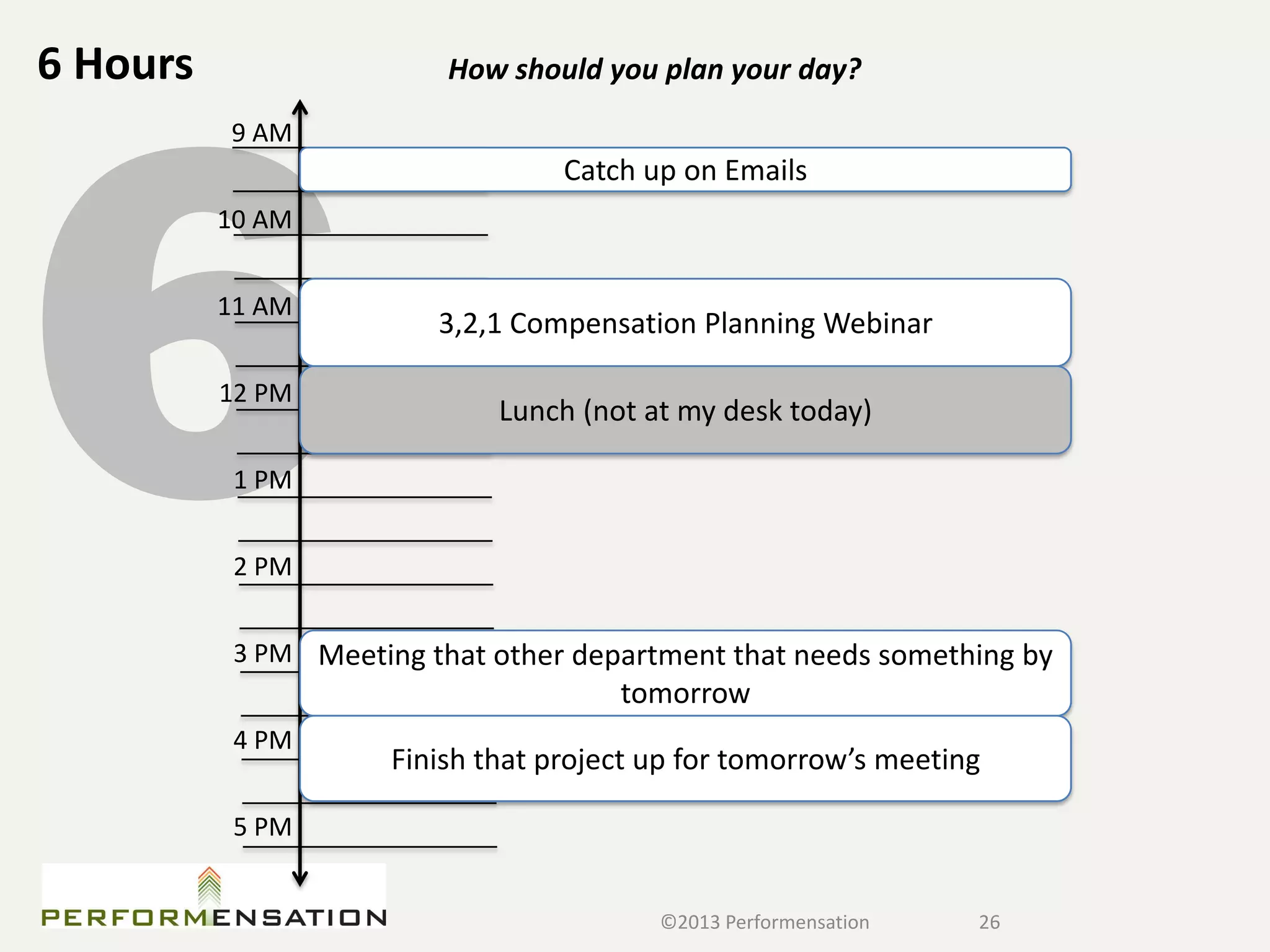 6 Hours

How should you plan your day?

6

9 AM
Catch up on Emails
10 AM
11 AM
3,2,1 Compensation Planning Webinar
12 PM
Lunch (not at my desk today)
1 PM
2 PM
3 PM
Meeting that other department that needs something by tomorrow
4 PM
Finish that project up for tomorrow's meeting
5 PM

PERFORMENSATION

©2013 Performensation 26